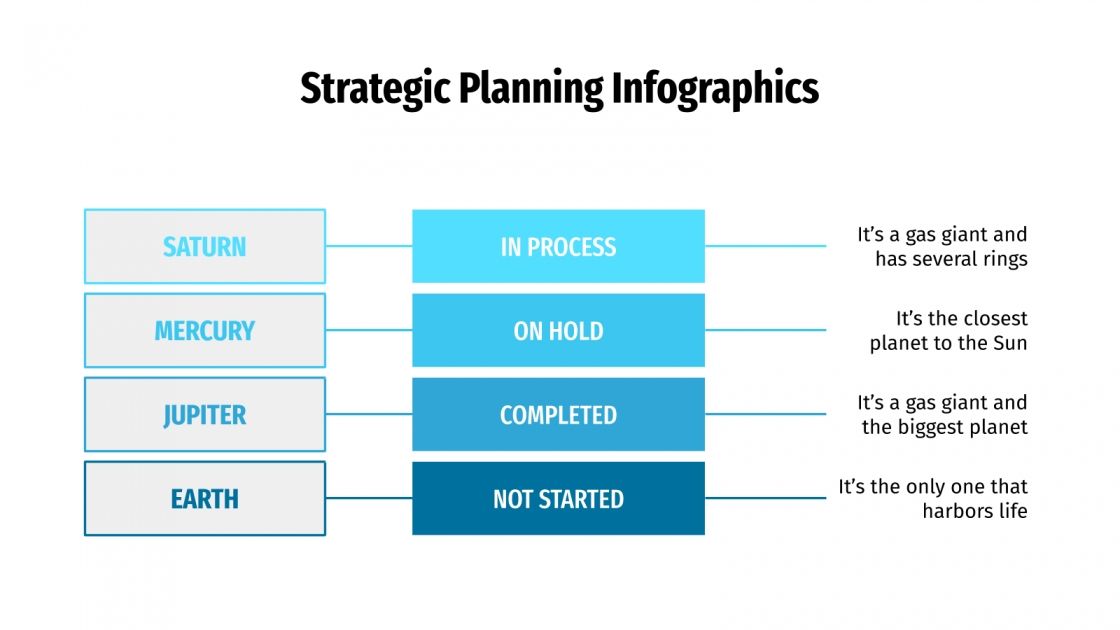 Strategic Planning Infographics

SATURN

IN PROCESS

It's a gas giant and has several rings

MERCURY

ON HOLD

It's the closest planet to the Sun

JUPITER

COMPLETED

It's a gas giant and the biggest planet

EARTH

NOT STARTED

It's the only one that harbors life